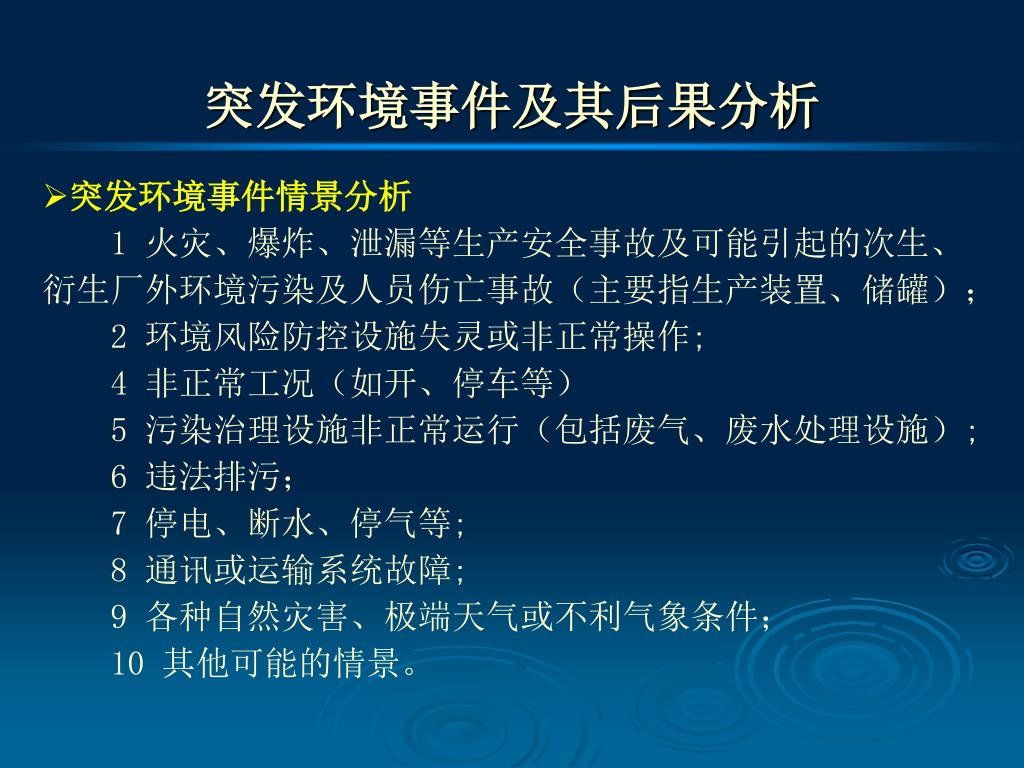 突发环境事件及其后果分析

➢突发环境事件情景分析

1 火灾、爆炸、泄漏等生产安全事故及可能引起的次生、衍生厂外环境污染及人员伤亡事故（主要指生产装置、储罐）；

2 环境风险防控设施失灵或非正常操作;

4 非正常工况（如开、停车等）

5 污染治理设施非正常运行（包括废气、废水处理设施）;

6 违法排污；

7 停电、断水、停气等;

8 通讯或运输系统故障;

9 各种自然灾害、极端天气或不利气象条件；

10 其他可能的情景。